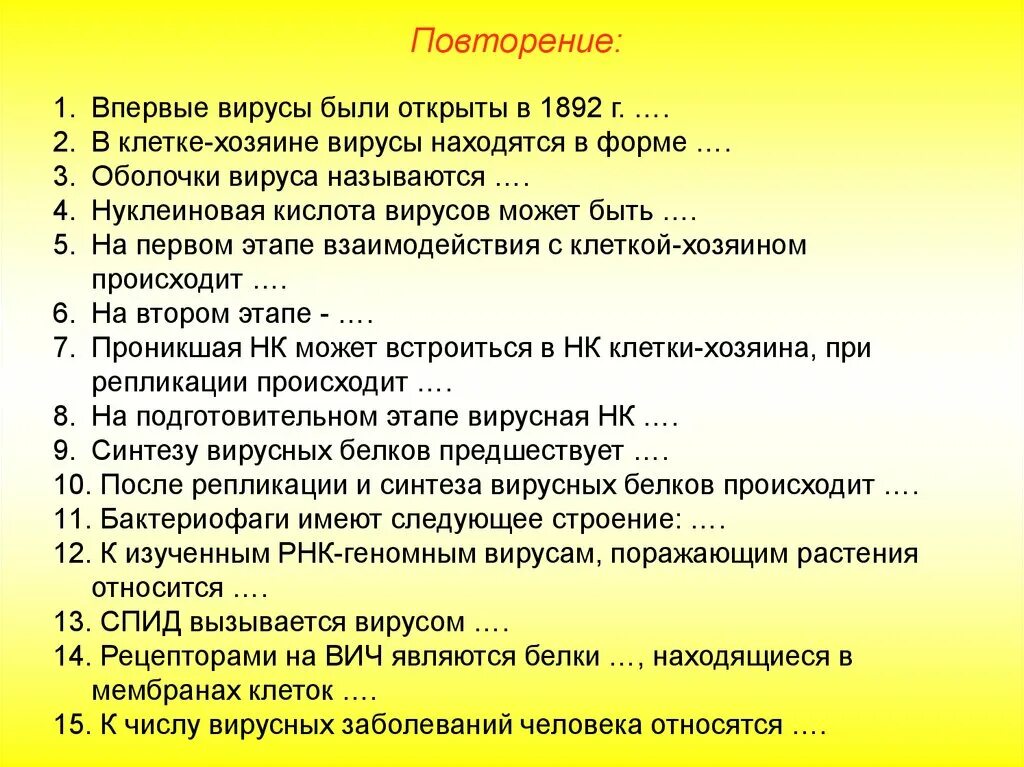 Повторение:

1. Впервые вирусы были открыты в 1892 г. ….
2. В клетке-хозяине вирусы находятся в форме ….
3. Оболочки вируса называются ….
4. Нуклеиновая кислота вирусов может быть ….
5. На первом этапе взаимодействия с клеткой-хозяином происходит ….
6. На втором этапе - ….
7. Проникшая НК может встроиться в НК клетки-хозяина, при репликации происходит ….
8. На подготовительном этапе вирусная НК ….
9. Синтезу вирусных белков предшествует ….
10. После репликации и синтеза вирусных белков происходит ….
11. Бактериофаги имеют следующее строение: ….
12. К изученным РНК-геномным вирусам, поражающим растения относится ….
13. СПИД вызывается вирусом ….
14. Рецепторами на ВИЧ являются белки …, находящиеся в мембранах клеток ….
15. К числу вирусных заболеваний человека относятся ….